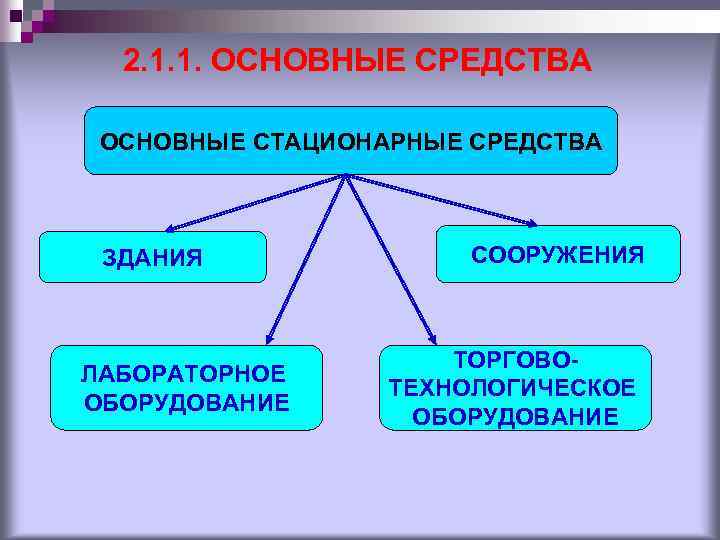 2.1.1. ОСНОВНЫЕ СРЕДСТВА

ОСНОВНЫЕ СТАЦИОНАРНЫЕ СРЕДСТВА

ЗДАНИЯ

СООРУЖЕНИЯ

ЛАБОРАТОРНОЕ ОБОРУДОВАНИЕ

ТОРГОВО-ТЕХНОЛОГИЧЕСКОЕ ОБОРУДОВАНИЕ